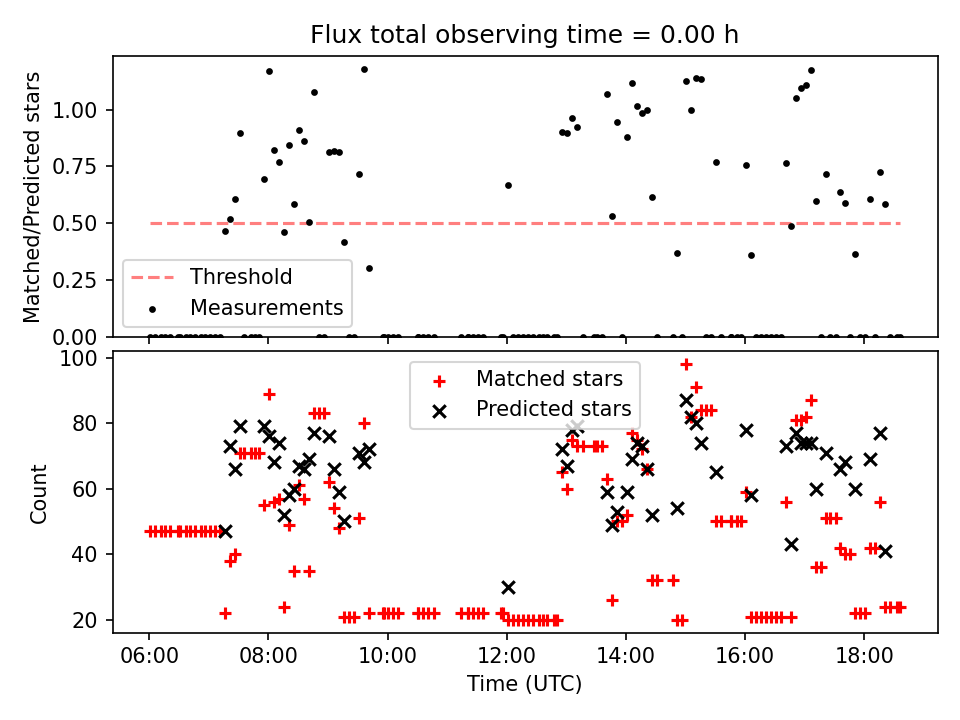 Flux total observing time = 0.00 h

Matched/Predicted stars

1.00
0.75
0.50
0.25
0.00

Threshold
Measurements

Count

100
80
60
40
20

Matched stars
Predicted stars

06:00
08:00
10:00
12:00
14:00
16:00
18:00

Time (UTC)